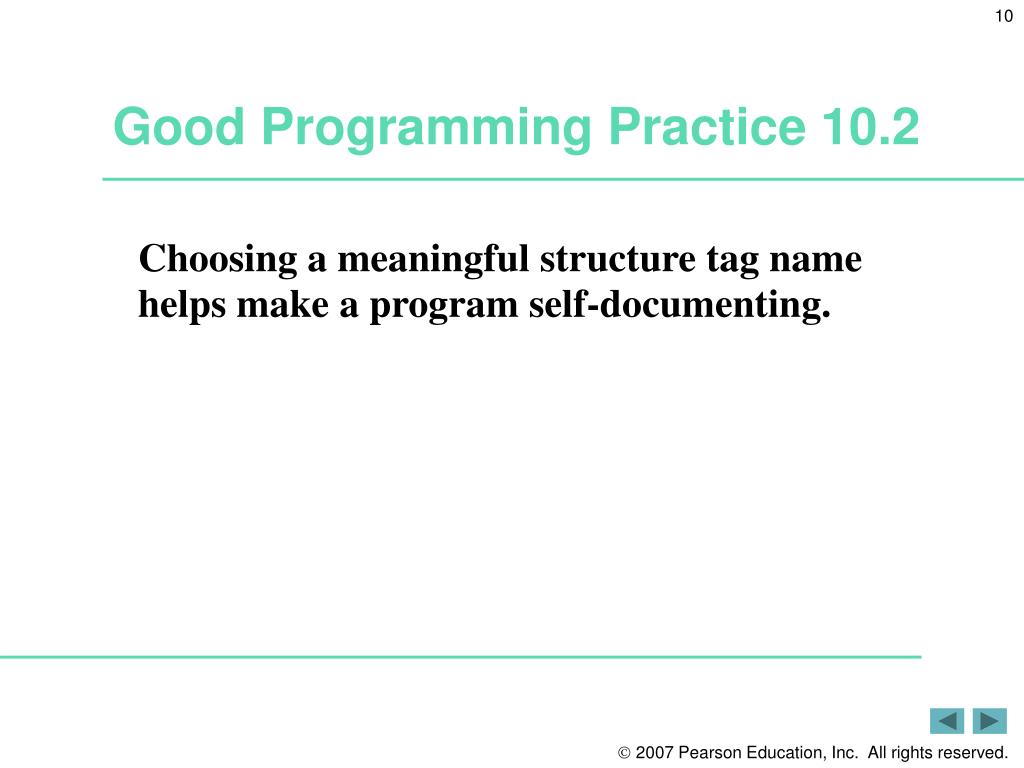 10

Good Programming Practice 10.2

Choosing a meaningful structure tag name helps make a program self-documenting.

© 2007 Pearson Education, Inc. All rights reserved.